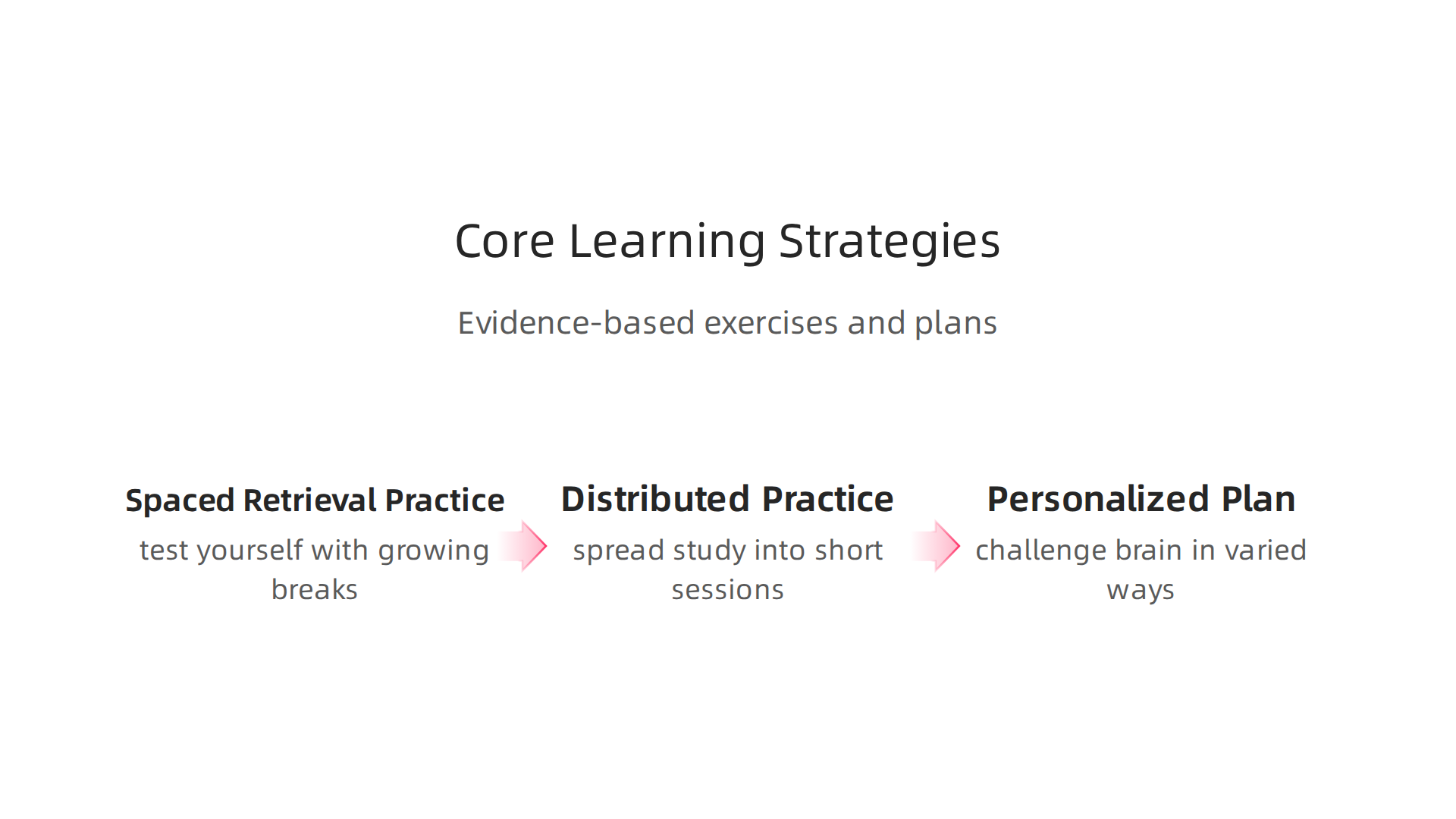 Core Learning Strategies

Evidence-based exercises and plans

Spaced Retrieval Practice

test yourself with growing breaks

Distributed Practice

spread study into short sessions

Personalized Plan

challenge brain in varied ways